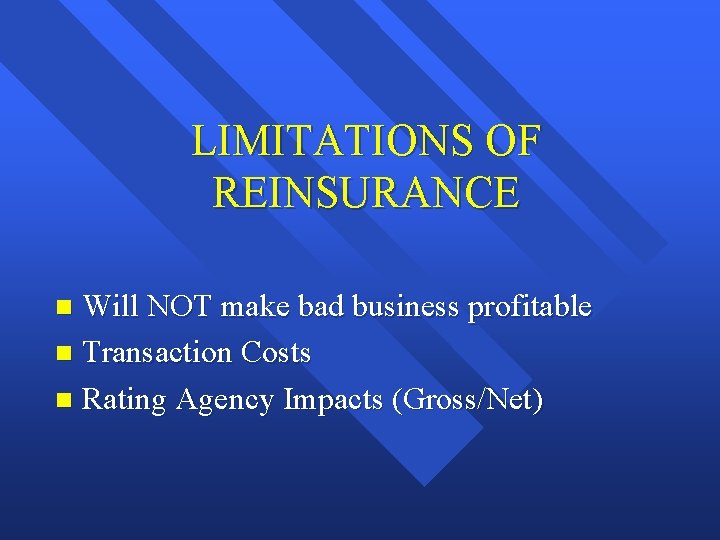 LIMITATIONS OF REINSURANCE

- Will NOT make bad business profitable
- Transaction Costs
- Rating Agency Impacts (Gross/Net)